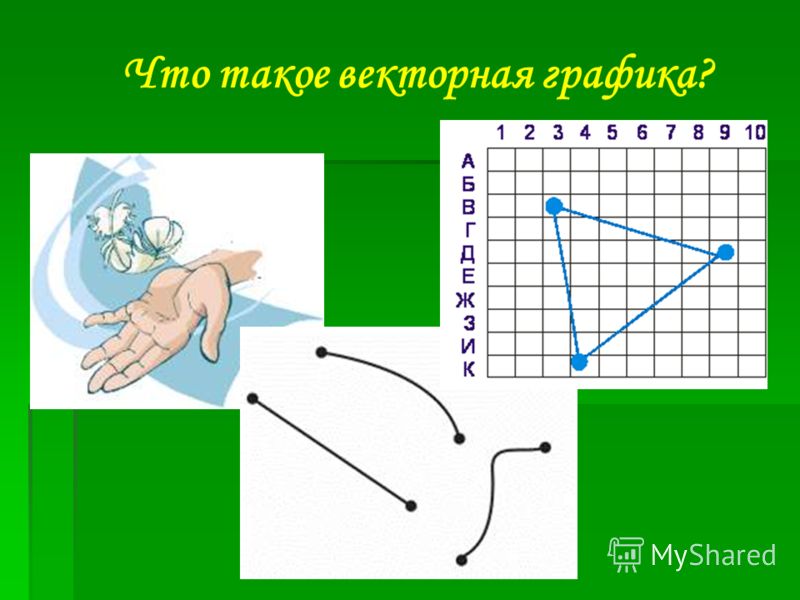 Что такое векторная графика?

1 2 3 4 5 6 7 8 9 10

А
Б
В
Г
Д
Е
Ж
З
И
К

MyShared